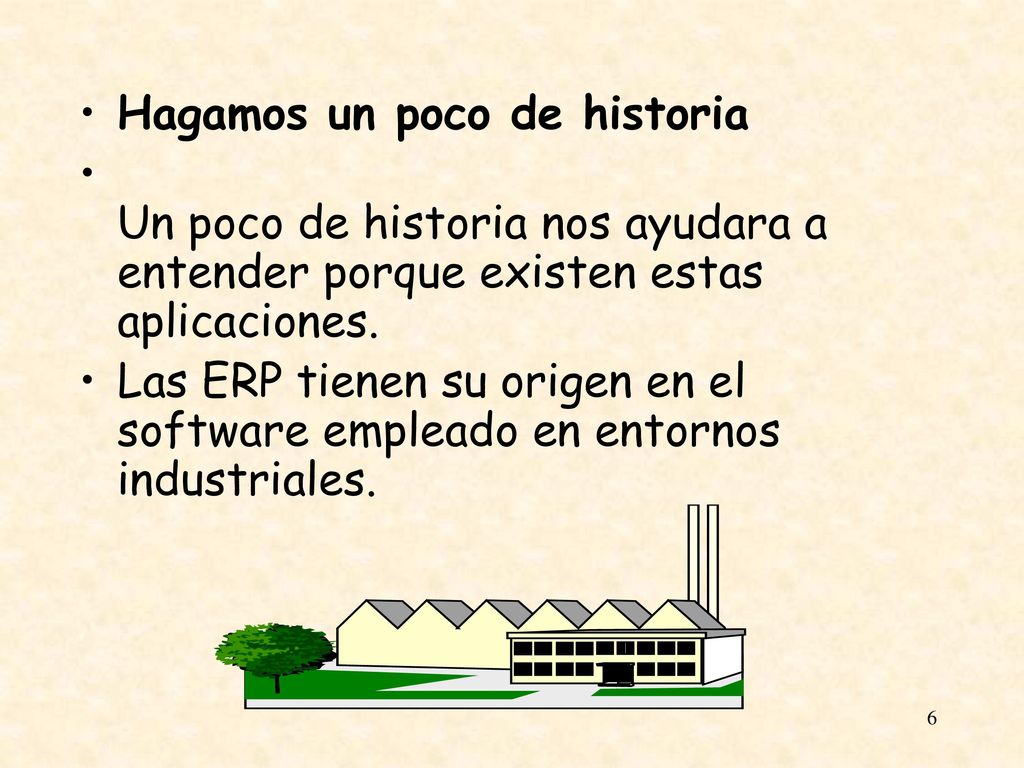 • Hagamos un poco de historia

• Un poco de historia nos ayudara a entender porque existen estas aplicaciones.

• Las ERP tienen su origen en el software empleado en entornos industriales.

6